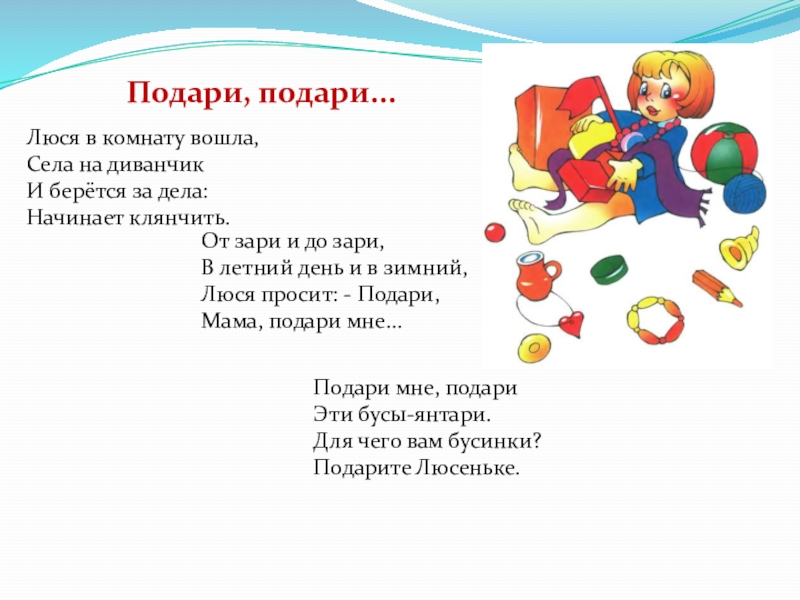 Подари, подари…

Люся в комнату вошла,
Села на диванчик
И берётся за дела:
Начинает клянчить.

От зари и до зари,
В летний день и в зимний,
Люся просит: - Подари,
Мама, подари мне…

Подари мне, подари
Эти бусы-янтари.
Для чего вам бусинки?
Подарите Люсеньке.